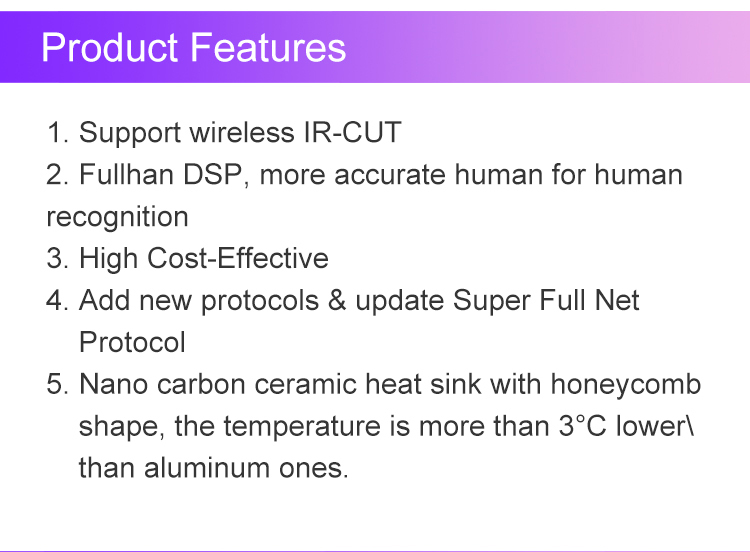 Product Features

1. Support wireless IR-CUT
2. Fullhan DSP, more accurate human for human recognition
3. High Cost-Effective
4. Add new protocols & update Super Full Net Protocol
5. Nano carbon ceramic heat sink with honeycomb shape, the temperature is more than 3°C lower\ than aluminum ones.